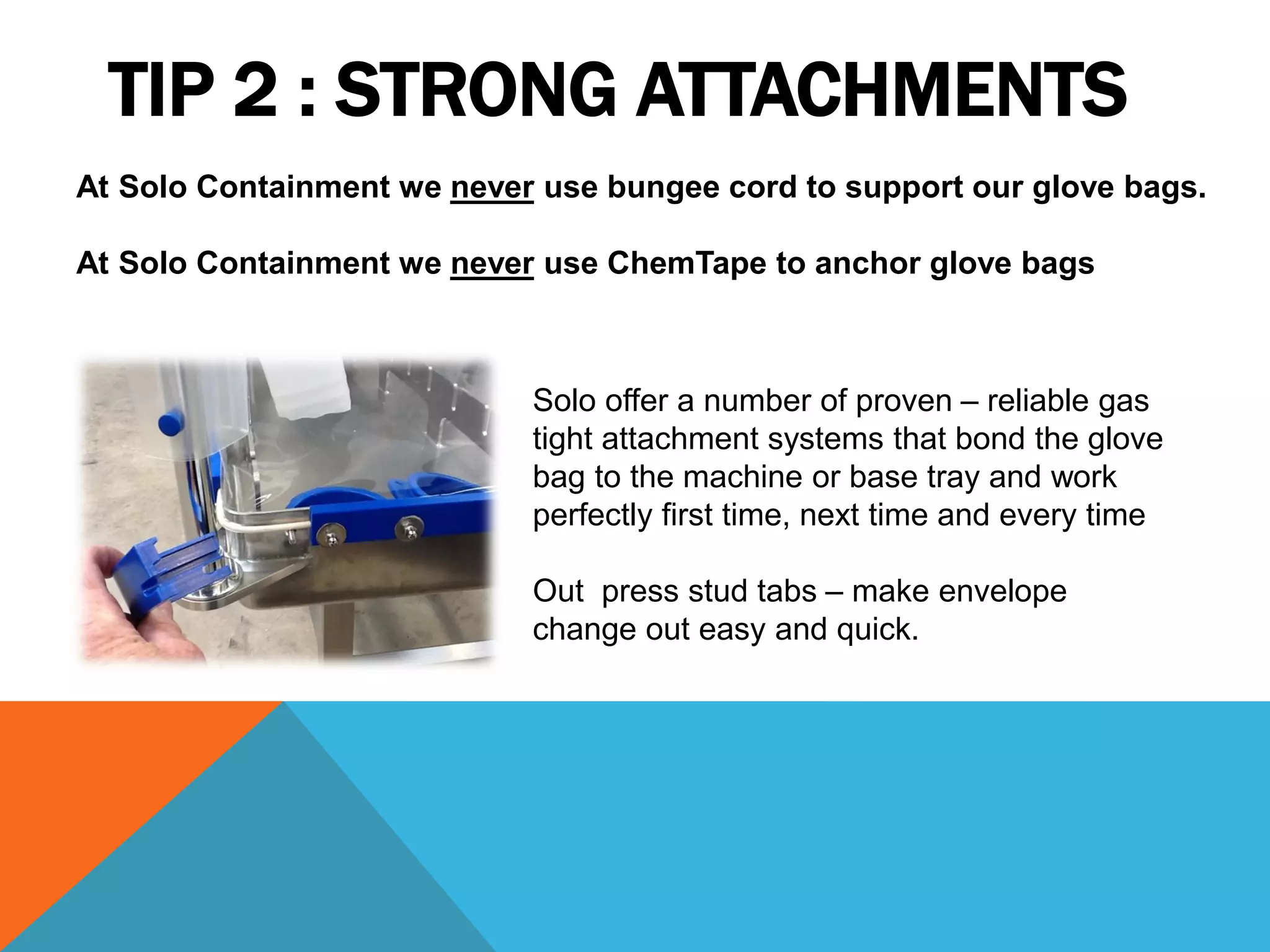 TIP 2 : STRONG ATTACHMENTS

At Solo Containment we never use bungee cord to support our glove bags.

At Solo Containment we never use ChemTape to anchor glove bags

Solo offer a number of proven – reliable gas tight attachment systems that bond the glove bag to the machine or base tray and work perfectly first time, next time and every time

Out  press stud tabs – make envelope change out easy and quick.